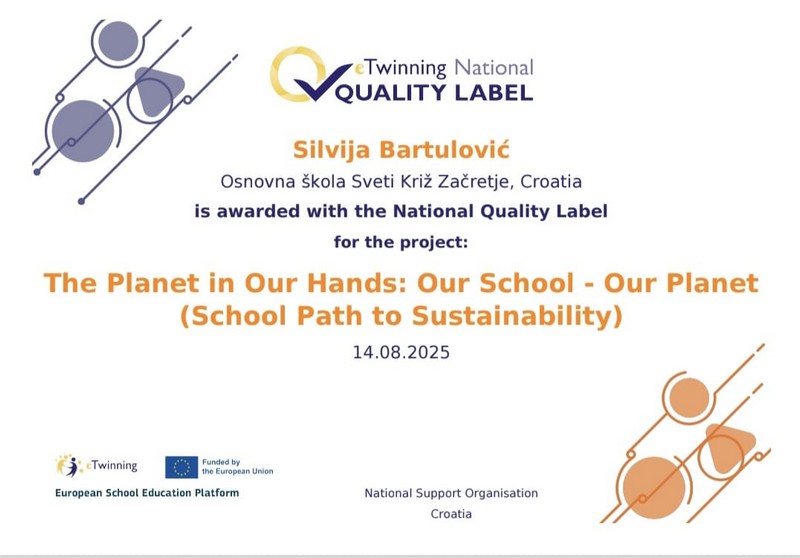 eTwinning National
QUALITY LABEL

Silvija Bartulović
Osnovna škola Sveti Križ Začretje, Croatia
is awarded with the National Quality Label
for the project:

The Planet in Our Hands: Our School - Our Planet (School Path to Sustainability)

14.08.2025

eTwinning
Funded by the European Union
European School Education Platform

National Support Organisation
Croatia